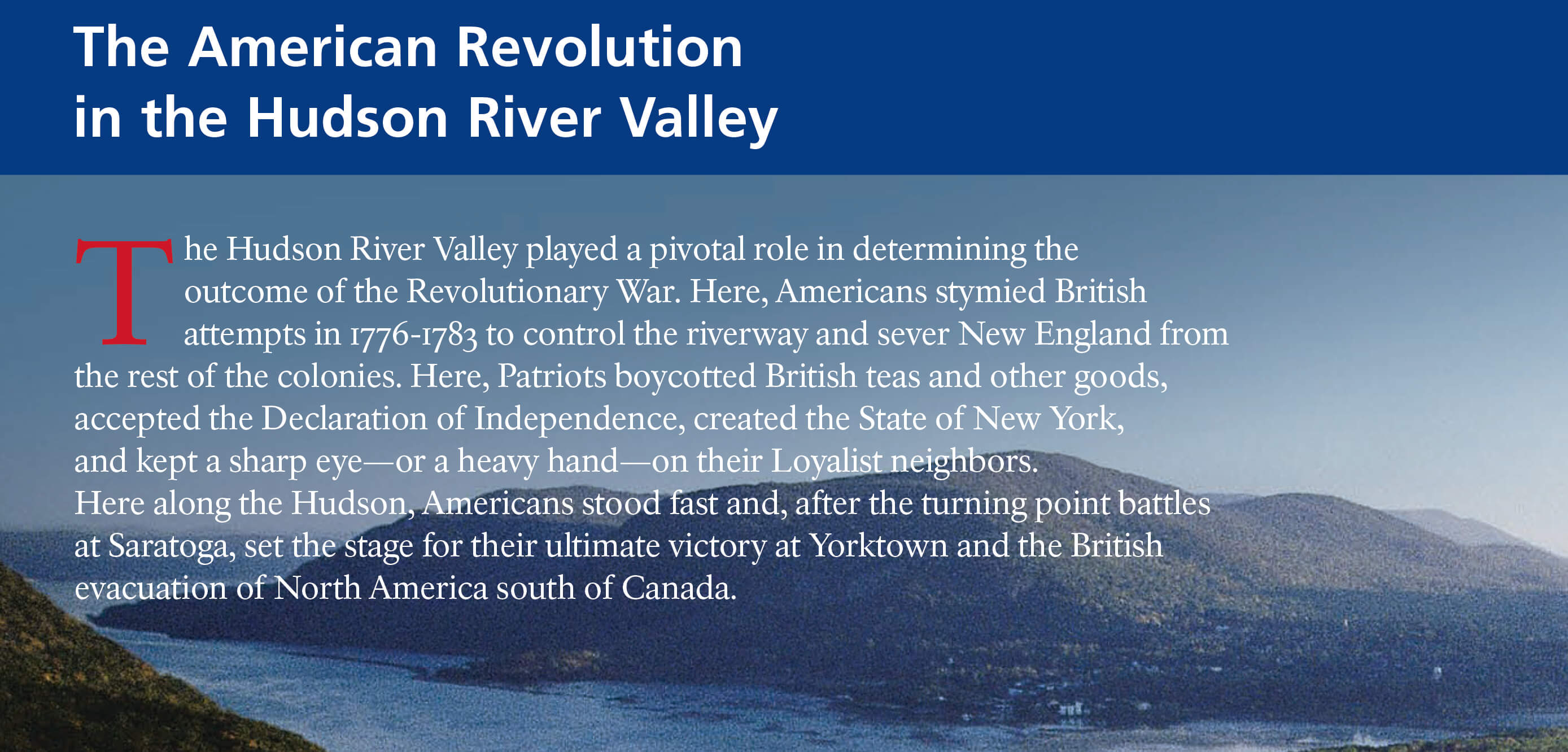 The American Revolution in the Hudson River Valley

The Hudson River Valley played a pivotal role in determining the outcome of the Revolutionary War. Here, Americans stymied British attempts in 1776-1783 to control the riverway and sever New England from the rest of the colonies. Here, Patriots boycotted British teas and other goods, accepted the Declaration of Independence, created the State of New York, and kept a sharp eye—or a heavy hand—on their Loyalist neighbors.
Here along the Hudson, Americans stood fast and, after the turning point battles at Saratoga, set the stage for their ultimate victory at Yorktown and the British evacuation of North America south of Canada.